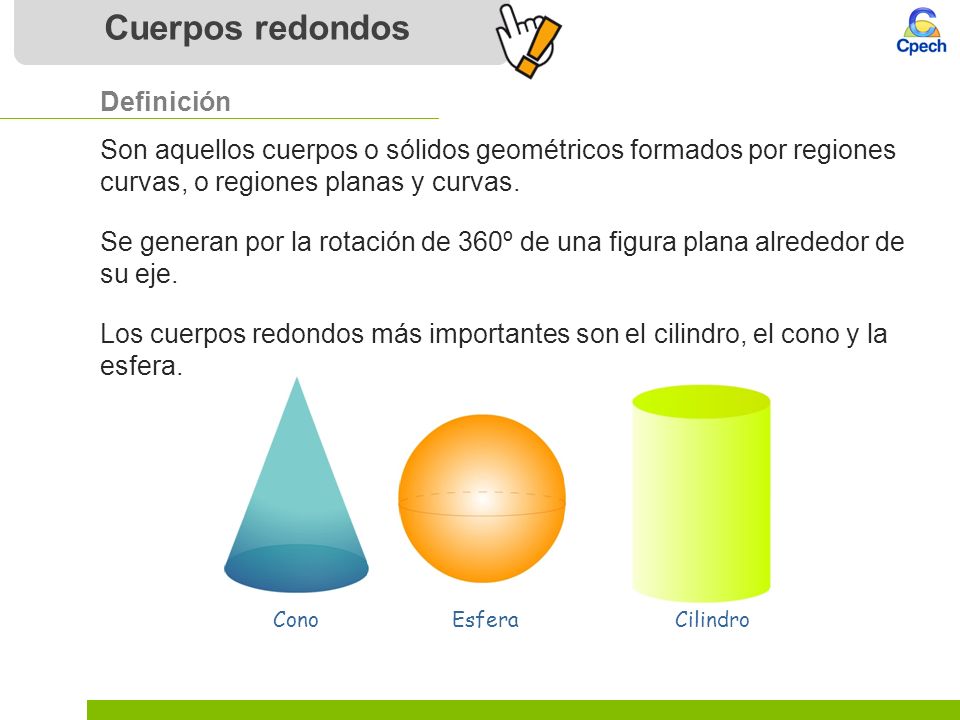 Cuerpos redondos

Cpech

Definición

Son aquellos cuerpos o sólidos geométricos formados por regiones curvas, o regiones planas y curvas.

Se generan por la rotación de 360º de una figura plana alrededor de su eje.

Los cuerpos redondos más importantes son el cilindro, el cono y la esfera.

Cono

Esfera

Cilindro